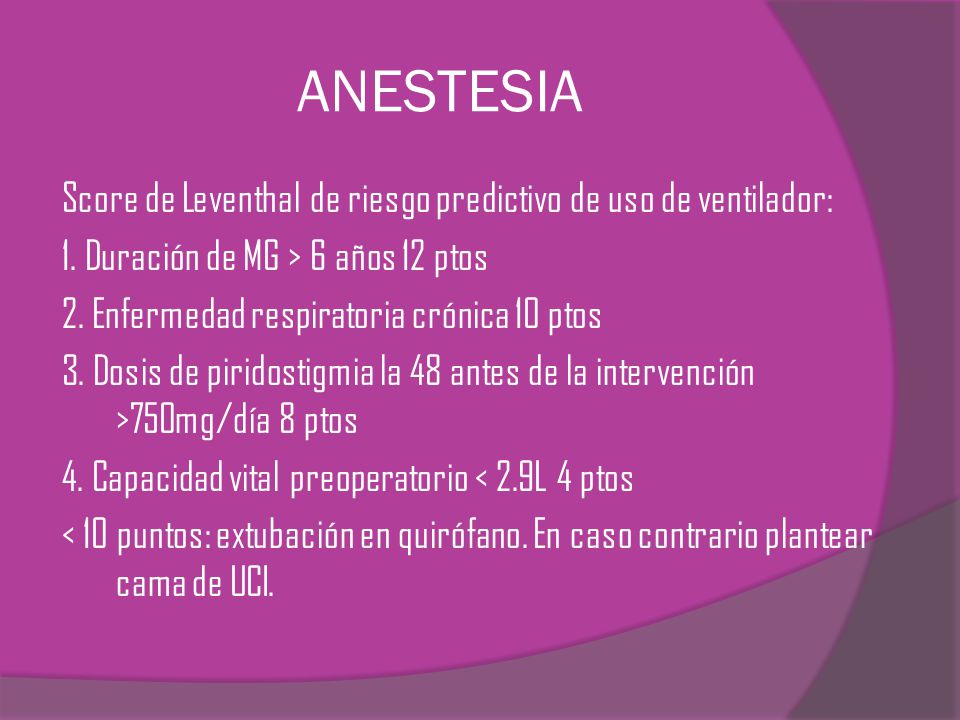 ANESTESIA

Score de Leventhal de riesgo predictivo de uso de ventilador:

1. Duración de MG > 6 años 12 ptos

2. Enfermedad respiratoria crónica 10 ptos

3. Dosis de piridostigmia la 48 antes de la intervención >750mg/día 8 ptos

4. Capacidad vital preoperatorio < 2.9L 4 ptos

< 10 puntos: extubación en quirófano. En caso contrario plantear cama de UCI.